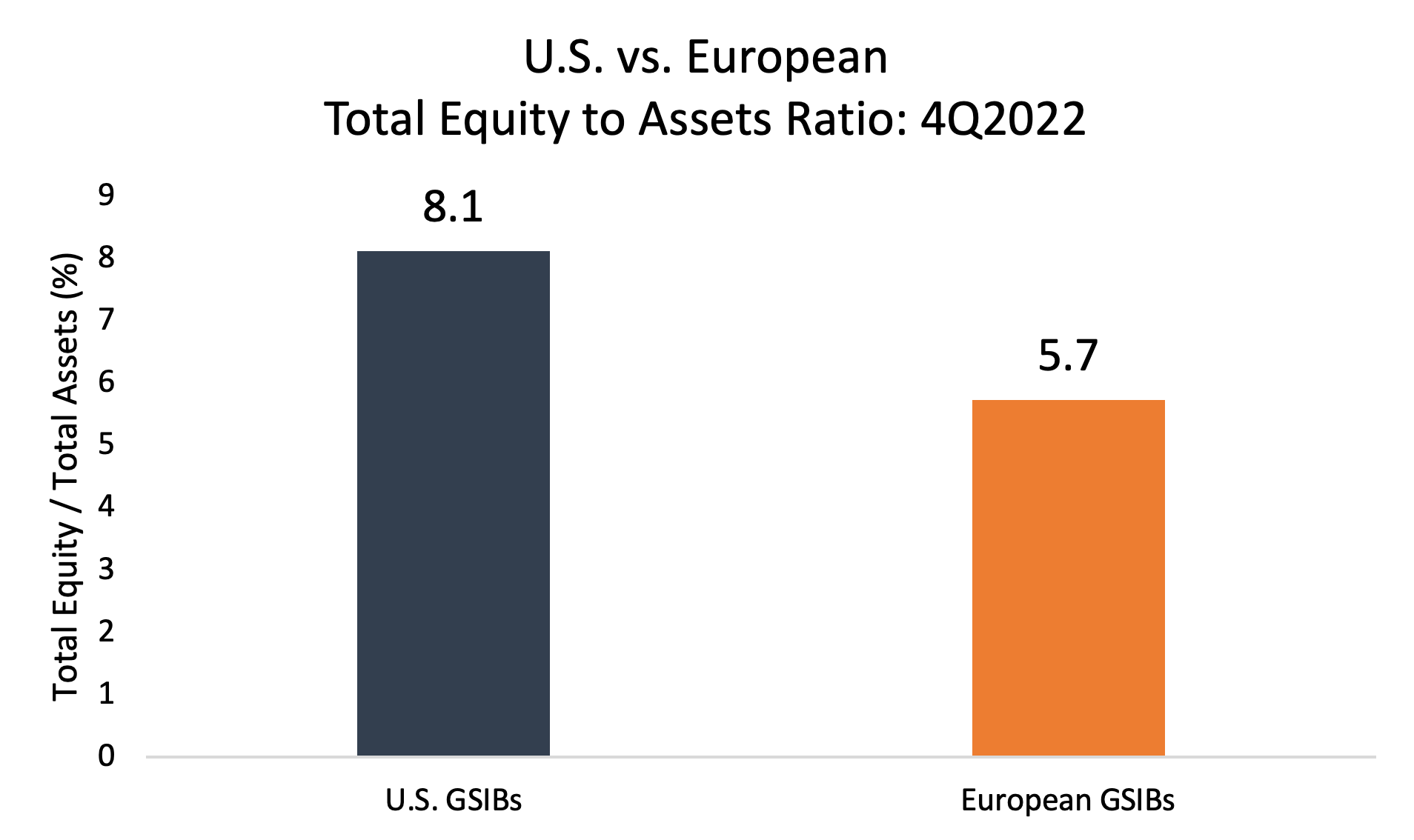 U.S. vs. European
Total Equity to Assets Ratio: 4Q2022

Total Equity / Total Assets (%)

9
8
7
6
5
4
3
2
1
0

8.1
5.7

U.S. GSIBs
European GSIBs